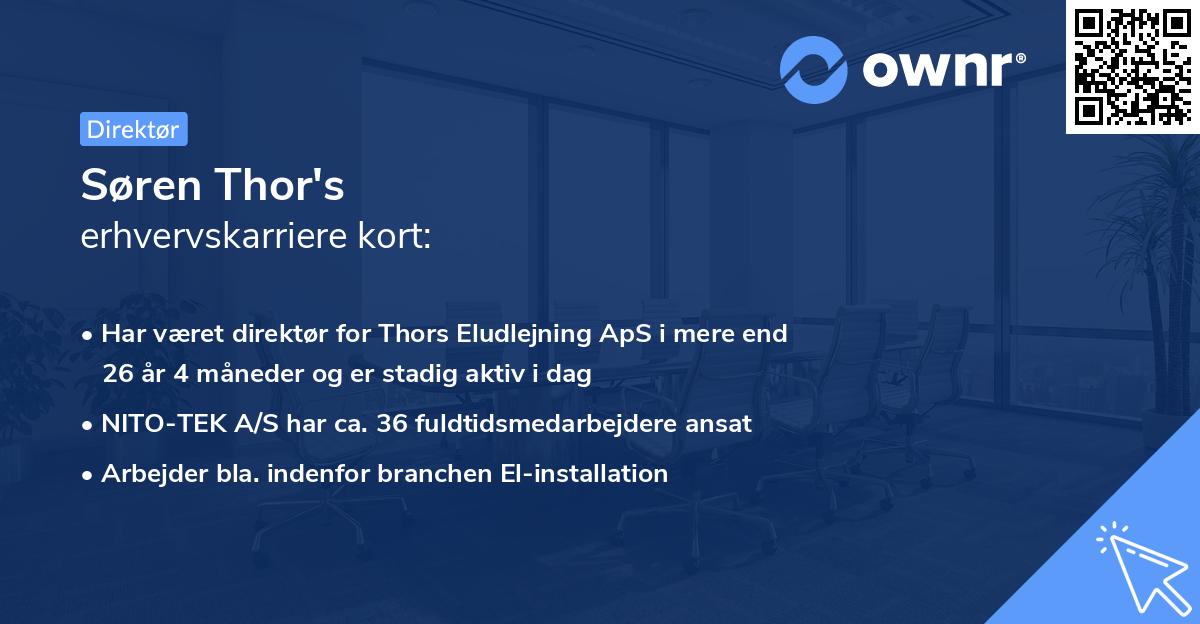 ownr®

Direktør

Søren Thor's
erhvervskarriere kort:

• Har været direktør for Thors Eludlejning ApS i mere end 26 år 4 måneder og er stadig aktiv i dag
• NITO-TEK A/S har ca. 36 fuldtidsmedarbejdere ansat
• Arbejder bla. indenfor branchen El-installation